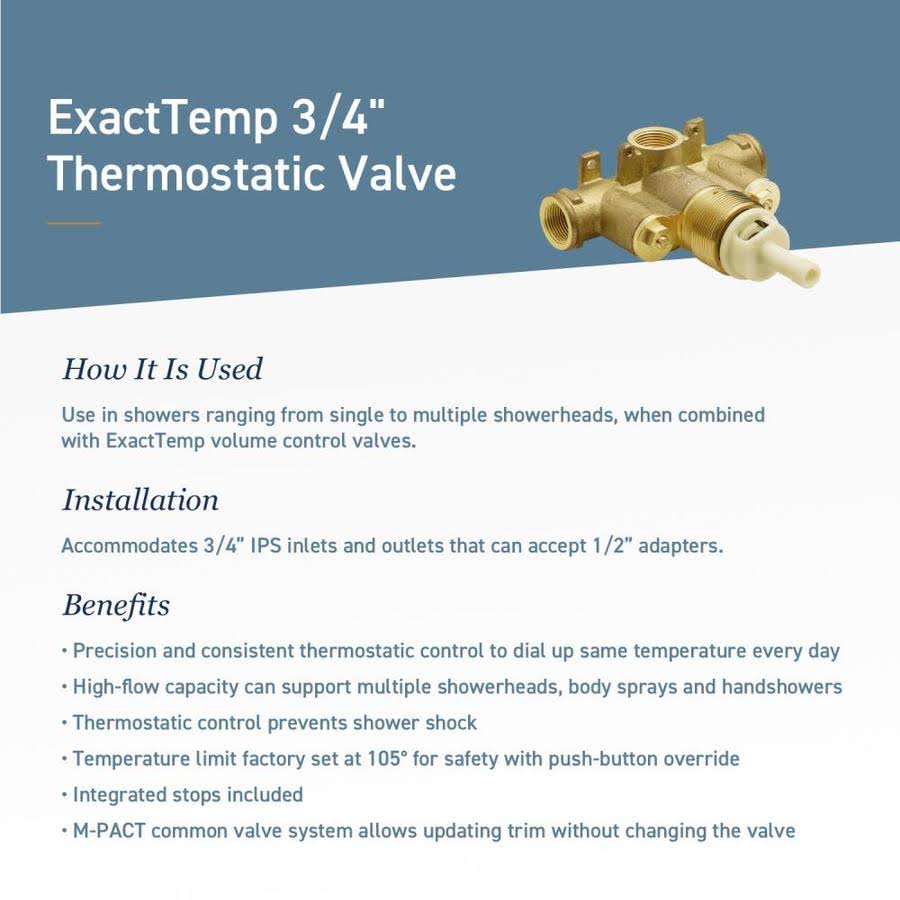 ExactTemp 3/4" Thermostatic Valve

How It Is Used

Use in showers ranging from single to multiple showerheads, when combined with ExactTemp volume control valves.

Installation

Accommodates 3/4" IPS inlets and outlets that can accept 1/2" adapters.

Benefits

• Precision and consistent thermostatic control to dial up same temperature every day
• High-flow capacity can support multiple showerheads, body sprays and handshowers
• Thermostatic control prevents shower shock
• Temperature limit factory set at 105° for safety with push-button override
• Integrated stops included
• M-PACT common valve system allows updating trim without changing the valve